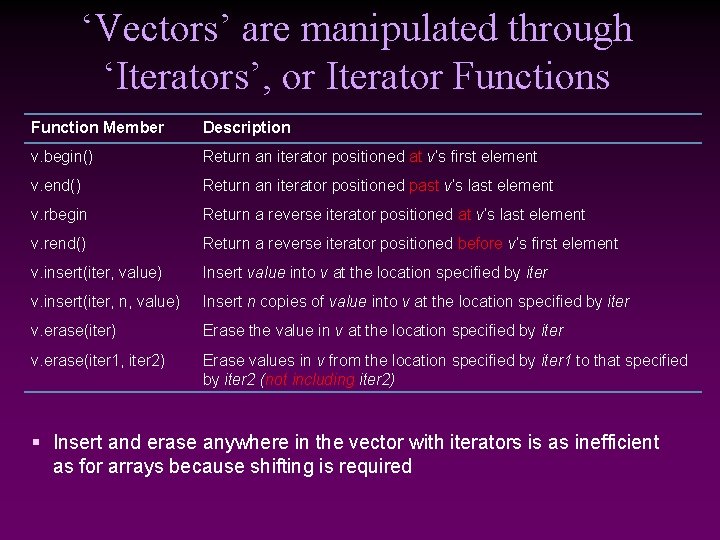 ‘Vectors’ are manipulated through ‘Iterators’, or Iterator Functions

| Function Member | Description |
|---|---|
| v.begin() | Return an iterator positioned at v's first element |
| v.end() | Return an iterator positioned past v's last element |
| v.rbegin | Return a reverse iterator positioned at v's last element |
| v.rend() | Return a reverse iterator positioned before v's first element |
| v.insert(iter, value) | Insert value into v at the location specified by iter |
| v.insert(iter, n, value) | Insert n copies of value into v at the location specified by iter |
| v.erase(iter) | Erase the value in v at the location specified by iter |
| v.erase(iter1, iter2) | Erase values in v from the location specified by iter1 to that specified by iter2 (not including iter2) |

▪ Insert and erase anywhere in the vector with iterators is as inefficient as for arrays because shifting is required